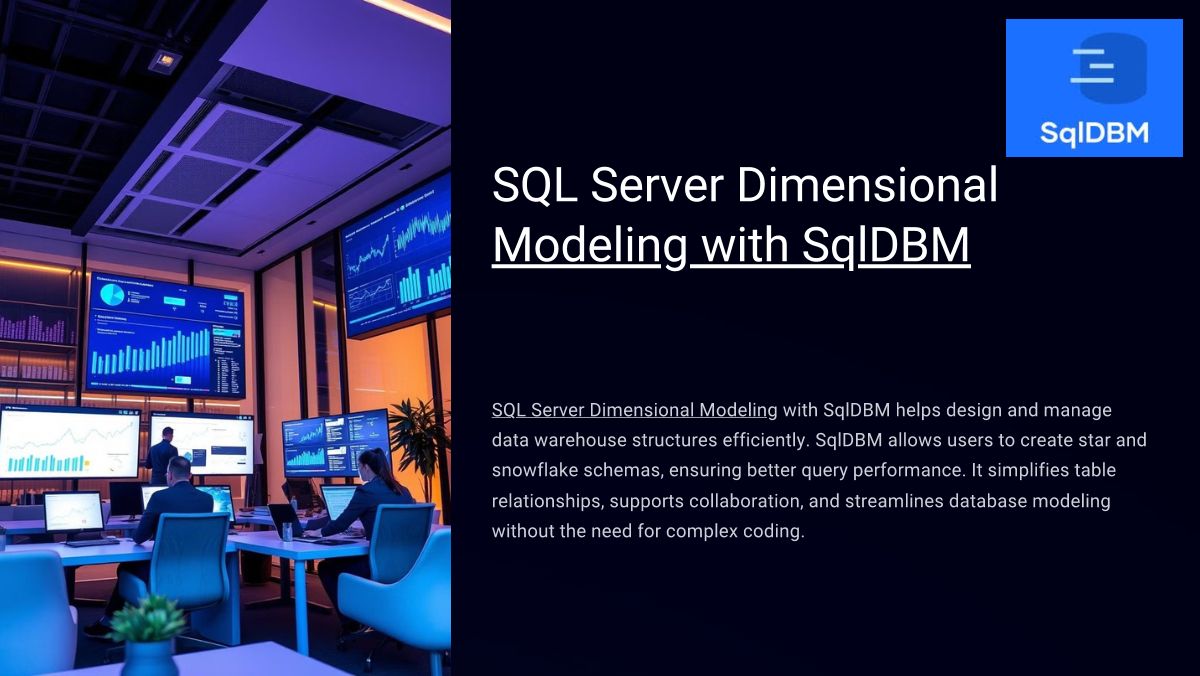 SqlDBM

SQL Server Dimensional Modeling with SqlDBM

SQL Server Dimensional Modeling with SqlDBM helps design and manage data warehouse structures efficiently. SqlDBM allows users to create star and snowflake schemas, ensuring better query performance. It simplifies table relationships, supports collaboration, and streamlines database modeling without the need for complex coding.